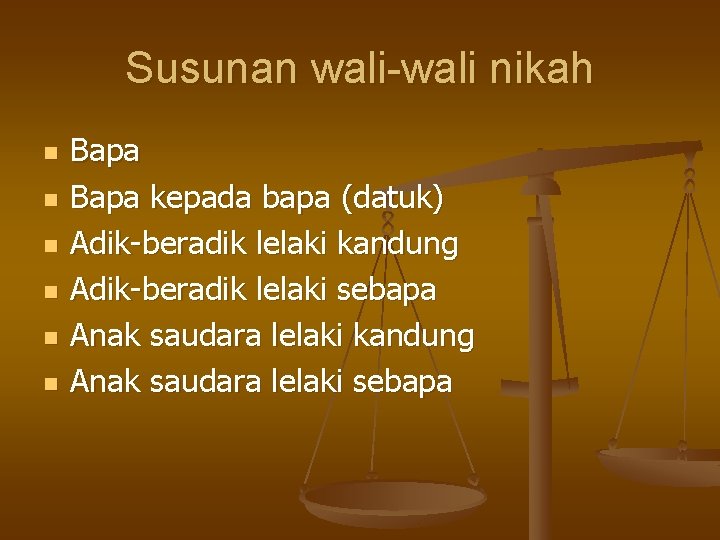 Susunan wali-wali nikah

- Bapa
- Bapa kepada bapa (datuk)
- Adik-beradik lelaki kandung
- Adik-beradik lelaki sebapa
- Anak saudara lelaki kandung
- Anak saudara lelaki sebapa